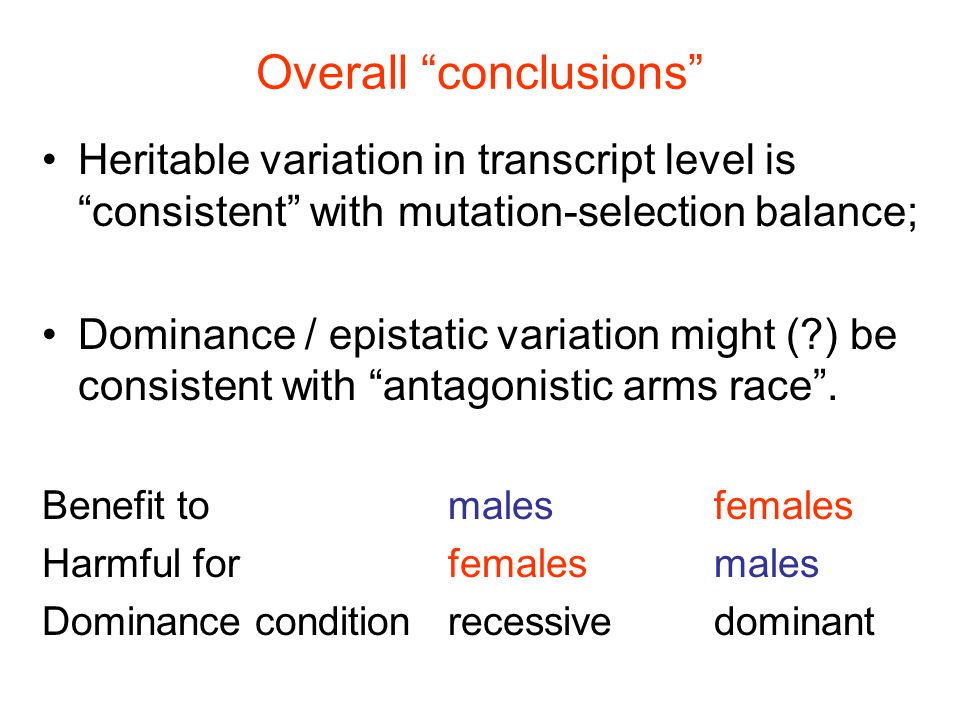 Overall “conclusions”

• Heritable variation in transcript level is “consistent” with mutation-selection balance;

• Dominance / epistatic variation might (?) be consistent with “antagonistic arms race”.

| | | |
|---|---|---|
| Benefit to | males | females |
| Harmful for | females | males |
| Dominance condition | recessive | dominant |